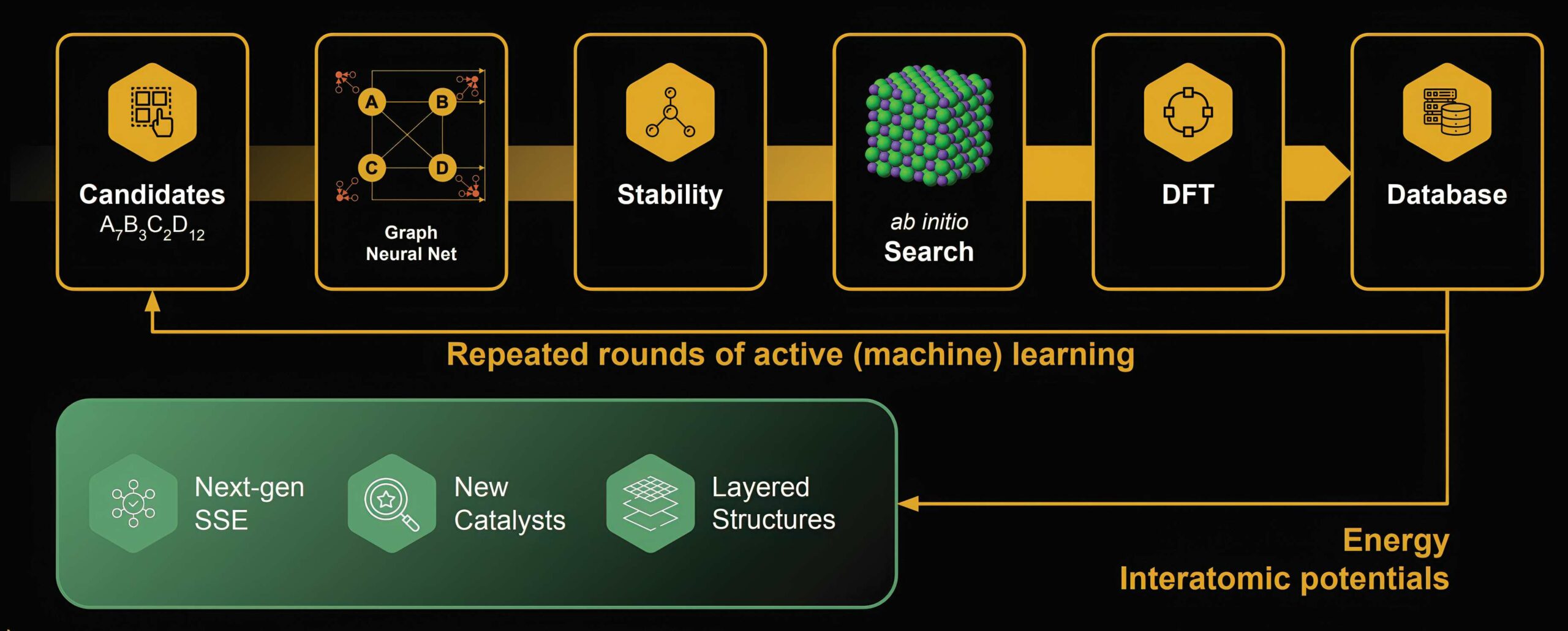 Candidates
$A_7B_3C_2D_{12}$

A B C D

Graph
Neural Net

Stability

ab initio
Search

DFT

Database

Repeated rounds of active (machine) learning

Next-gen
SSE

New
Catalysts

Layered
Structures

Energy
Interatomic potentials